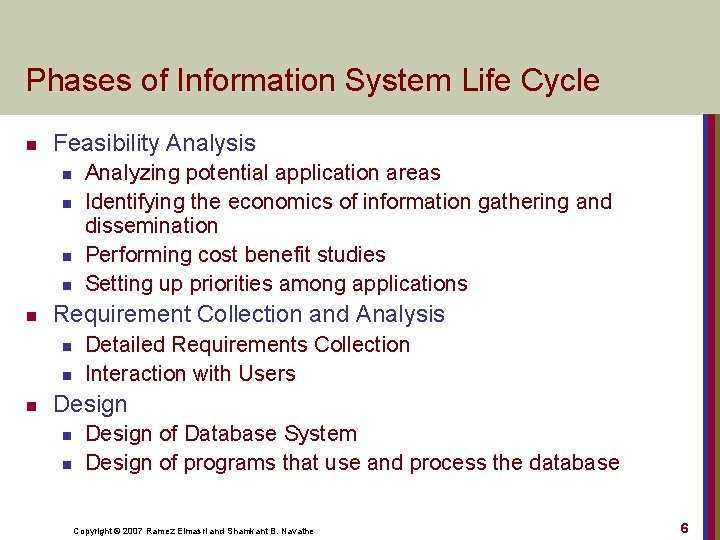 Phases of Information System Life Cycle

- Feasibility Analysis
  - Analyzing potential application areas
  - Identifying the economics of information gathering and dissemination
  - Performing cost benefit studies
  - Setting up priorities among applications
- Requirement Collection and Analysis
  - Detailed Requirements Collection
  - Interaction with Users
- Design
  - Design of Database System
  - Design of programs that use and process the database

Copyright © 2007 Ramez Elmasri and Shamkant B. Navathe

6